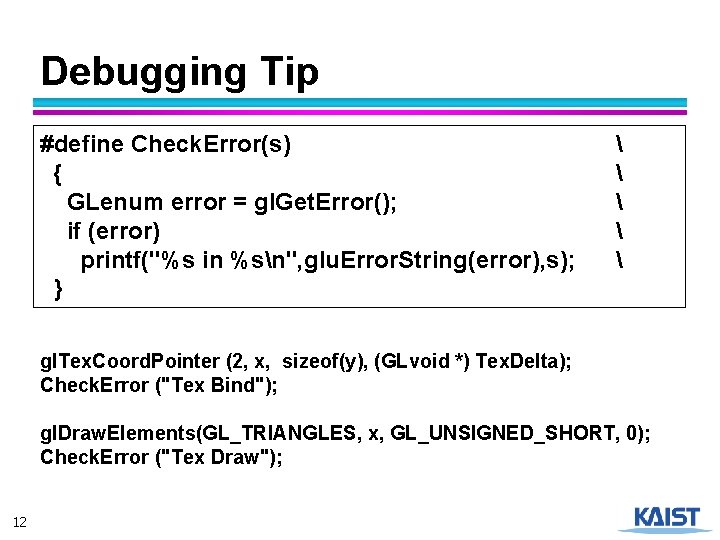 Debugging Tip

#define CheckError(s) \
{ \
GLenum error = glGetError(); \
if (error) \
printf("%s in %s\n",gluErrorString(error),s); \
}

glTexCoordPointer (2, x, sizeof(y), (GLvoid *) TexDelta);
CheckError ("Tex Bind");

glDrawElements(GL_TRIANGLES, x, GL_UNSIGNED_SHORT, 0);
CheckError ("Tex Draw");

12

KAIST